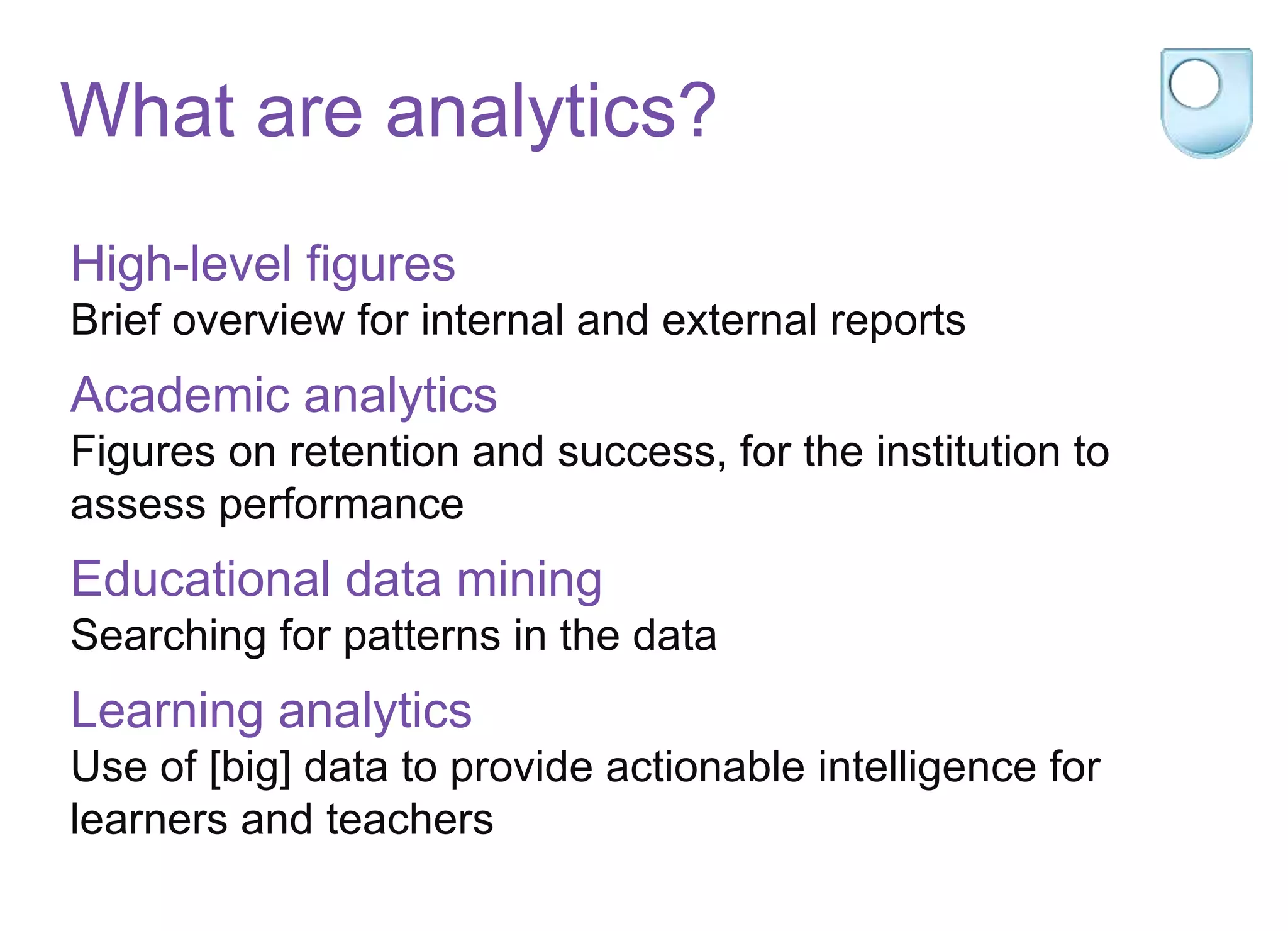 What are analytics?

High-level figures
Brief overview for internal and external reports

Academic analytics
Figures on retention and success, for the institution to assess performance

Educational data mining
Searching for patterns in the data

Learning analytics
Use of [big] data to provide actionable intelligence for learners and teachers